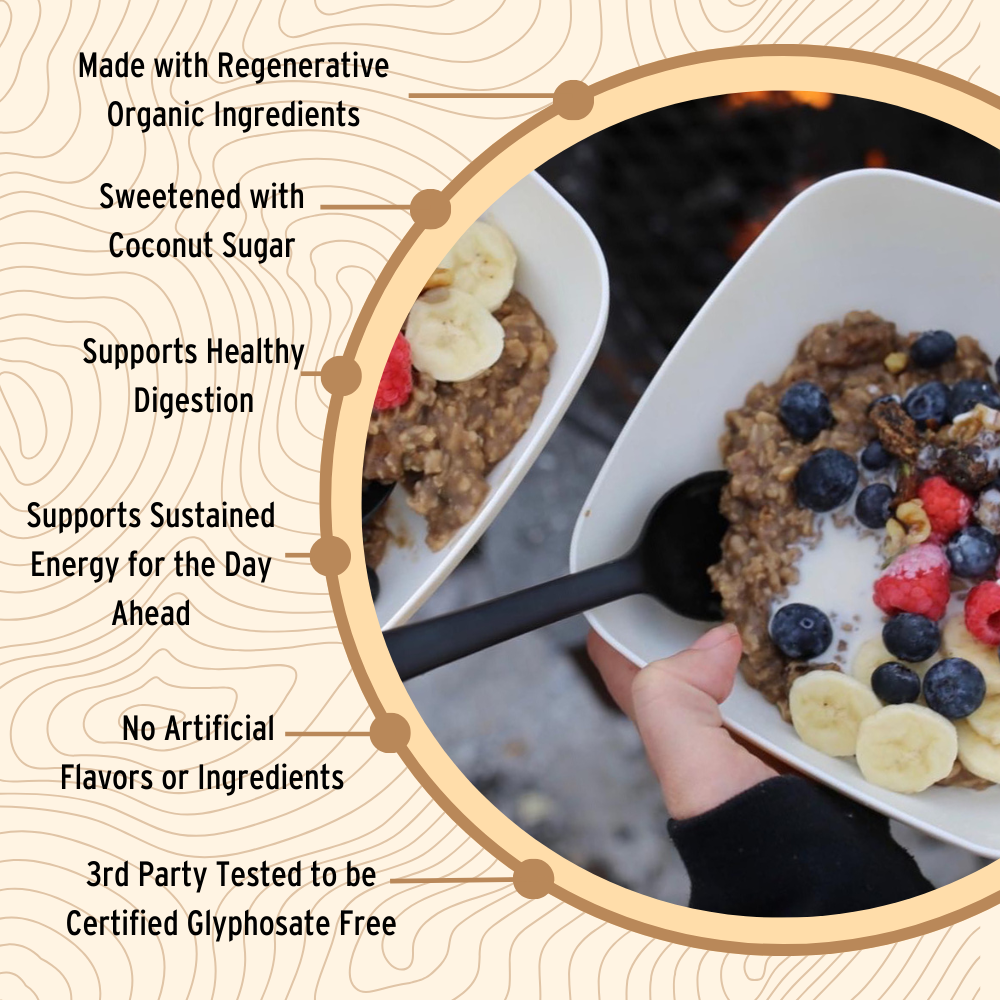 Made with Regenerative Organic Ingredients

Sweetened with Coconut Sugar

Supports Healthy Digestion

Supports Sustained Energy for the Day Ahead

No Artificial Flavors or Ingredients

3rd Party Tested to be Certified Glyphosate Free